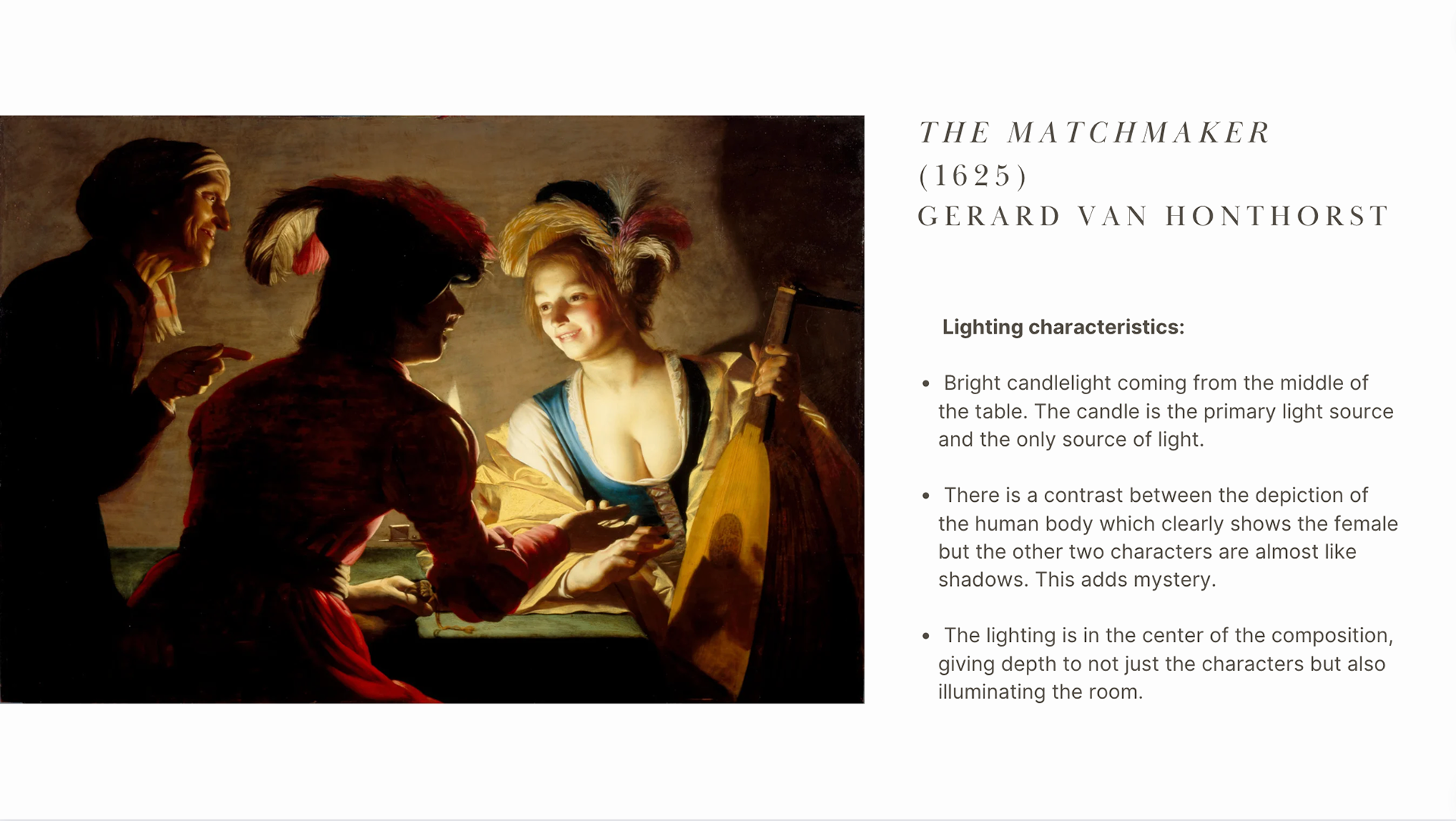 THE MATCHMAKER
(1625)
GERARD VAN HONTHORST

Lighting characteristics:

• Bright candlelight coming from the middle of the table. The candle is the primary light source and the only source of light.

• There is a contrast between the depiction of the human body which clearly shows the female but the other two characters are almost like shadows. This adds mystery.

• The lighting is in the center of the composition, giving depth to not just the characters but also illuminating the room.